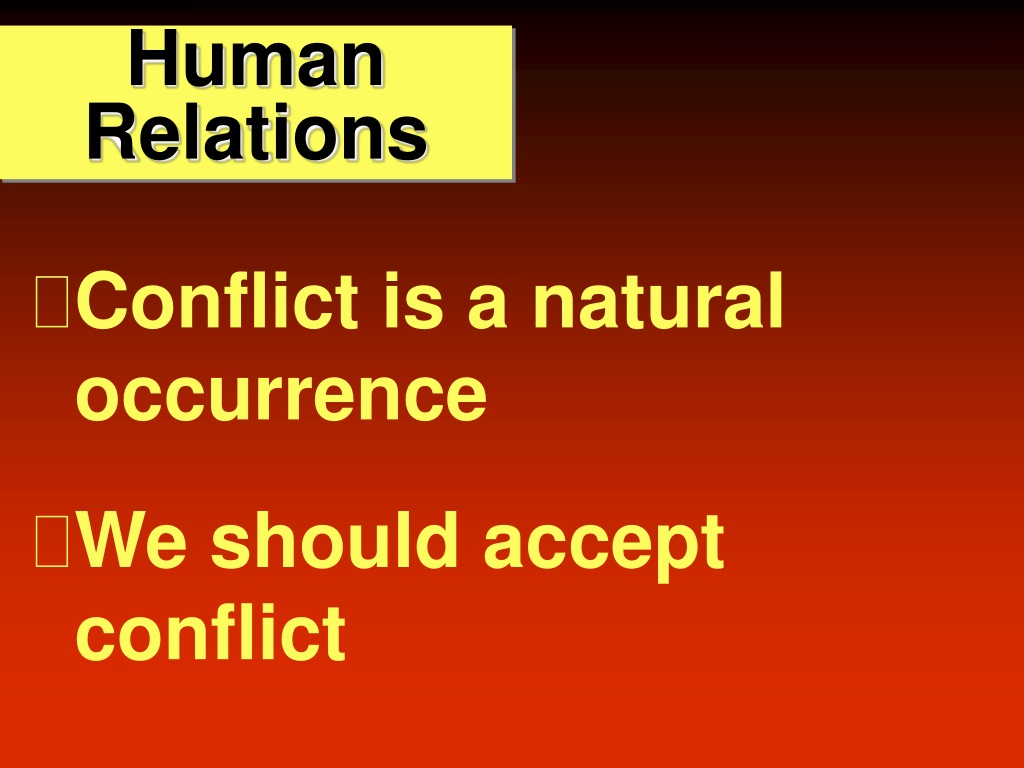 Human Relations

Conflict is a natural occurrence

We should accept conflict